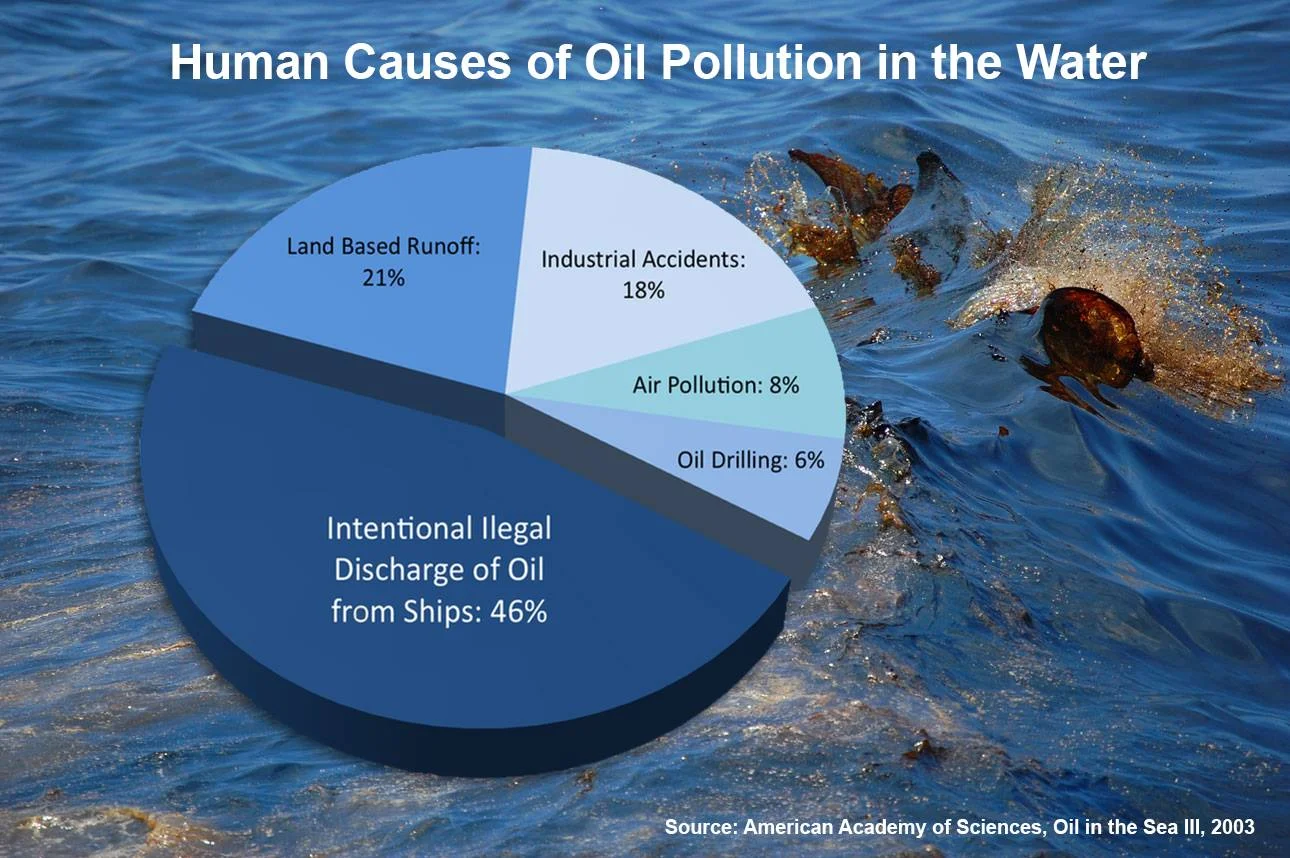 Human Causes of Oil Pollution in the Water

Land Based Runoff: 21%

Industrial Accidents: 18%

Air Pollution: 8%

Oil Drilling: 6%

Intentional Ilegal Discharge of Oil from Ships: 46%

Source: American Academy of Sciences, Oil in the Sea III, 2003